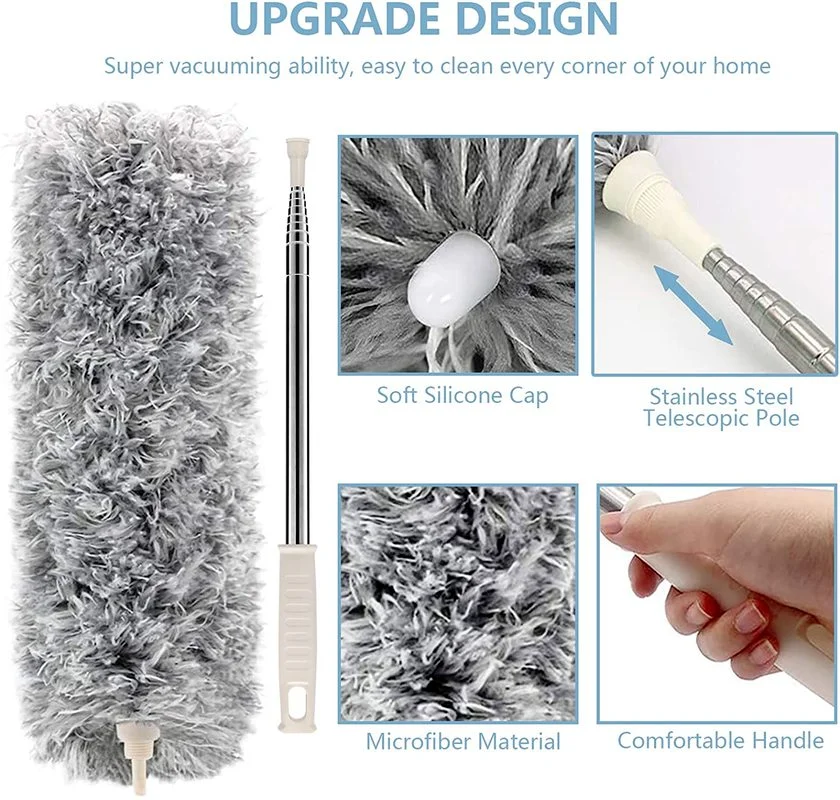 UPGRADE DESIGN

Super vacuuming ability, easy to clean every corner of your home

Soft Silicone Cap

Stainless Steel Telescopic Pole

Microfiber Material

Comfortable Handle